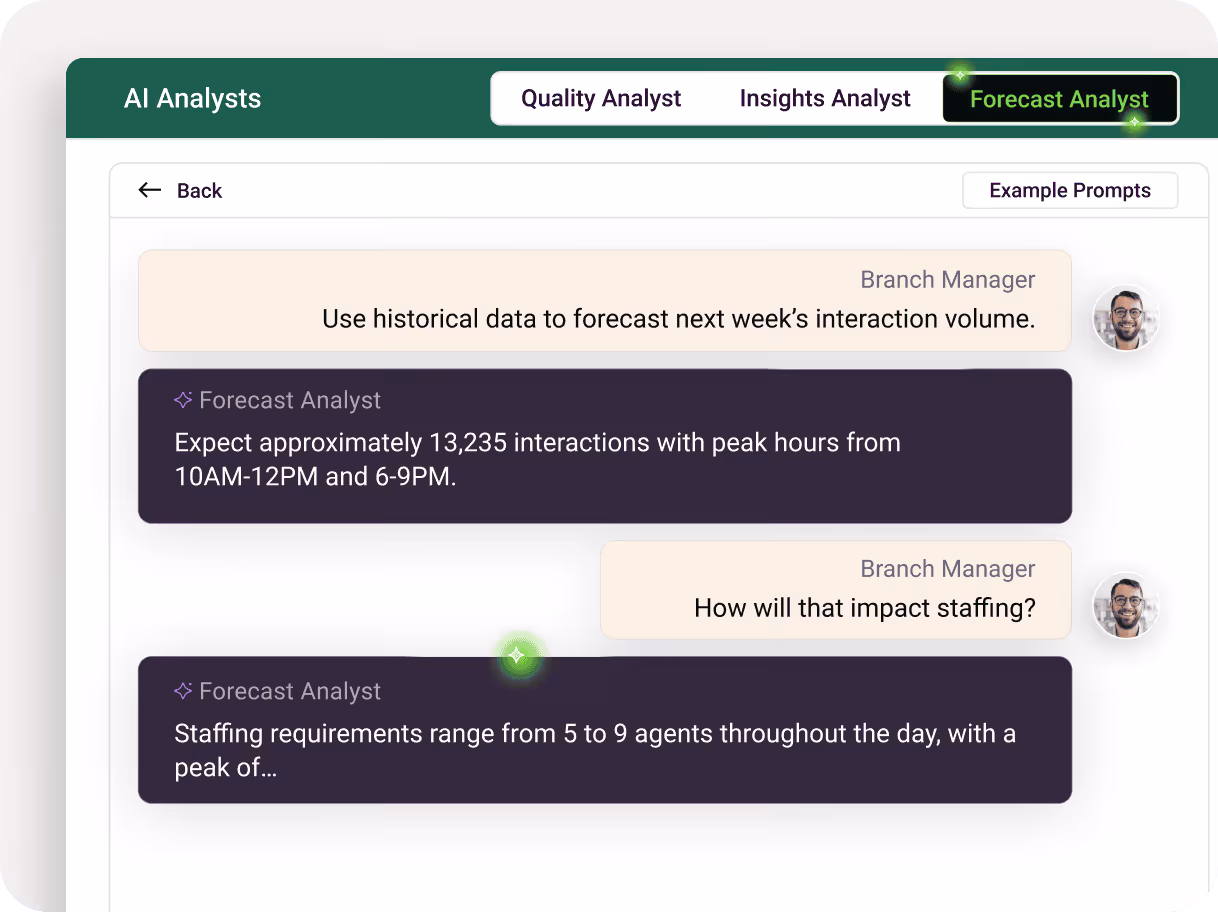 AI Analysts

Quality Analyst

Insights Analyst

Forecast Analyst

Back

Example Prompts

Branch Manager

Use historical data to forecast next week's interaction volume.

Forecast Analyst

Expect approximately 13,235 interactions with peak hours from 10AM-12PM and 6-9PM.

Branch Manager

How will that impact staffing?

Forecast Analyst

Staffing requirements range from 5 to 9 agents throughout the day, with a peak of...